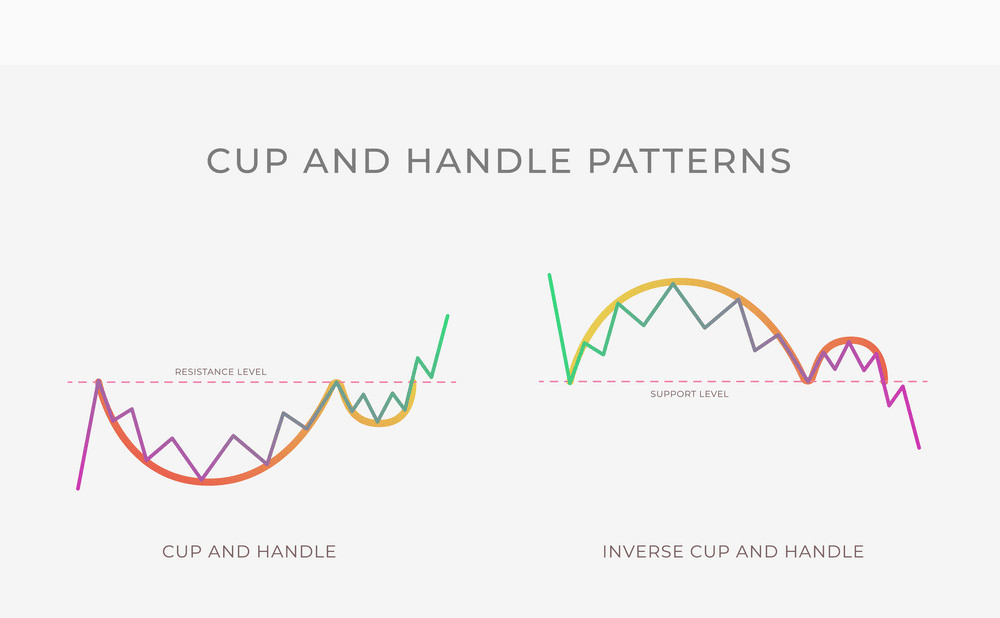 CUP AND HANDLE PATTERNS

RESISTANCE LEVEL

CUP AND HANDLE

SUPPORT LEVEL

INVERSE CUP AND HANDLE